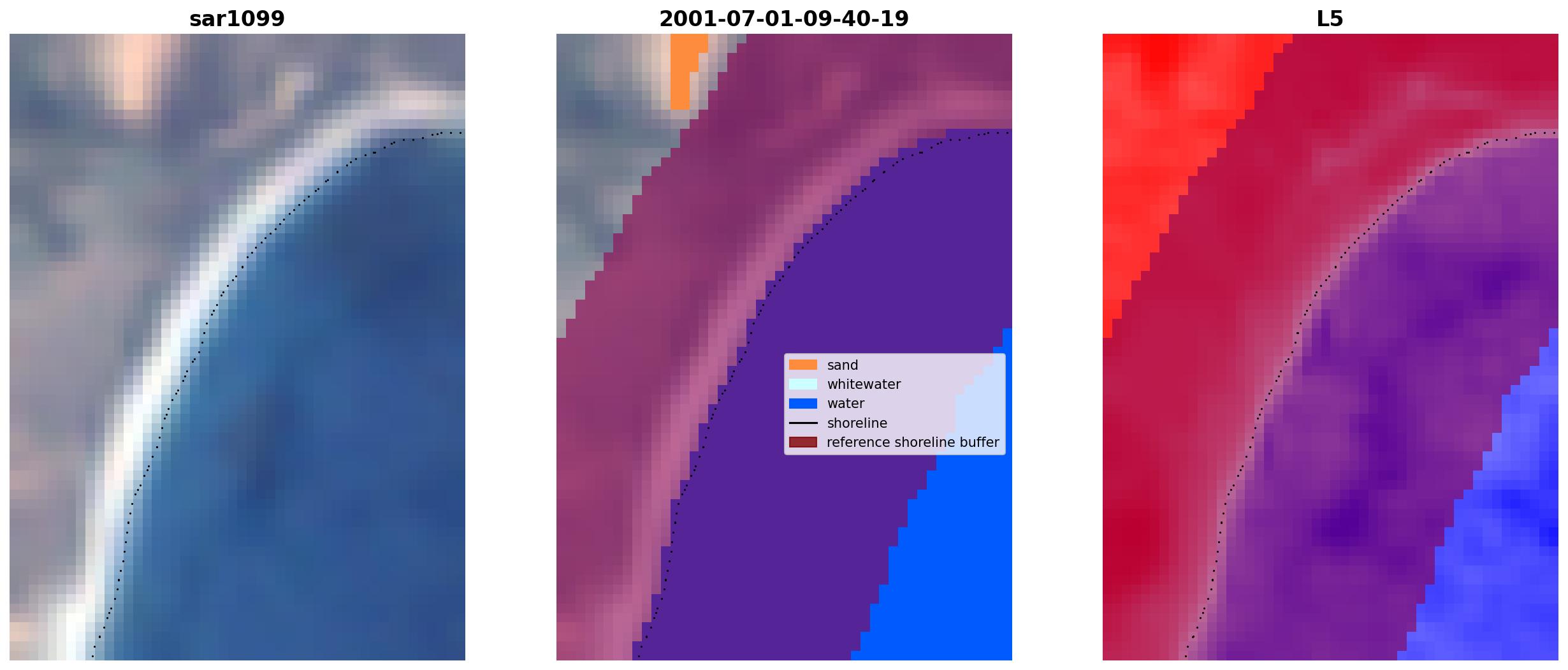 sar1099

2001-07-01-09-40-19

sand
whitewater
water
shoreline
reference shoreline buffer

L5